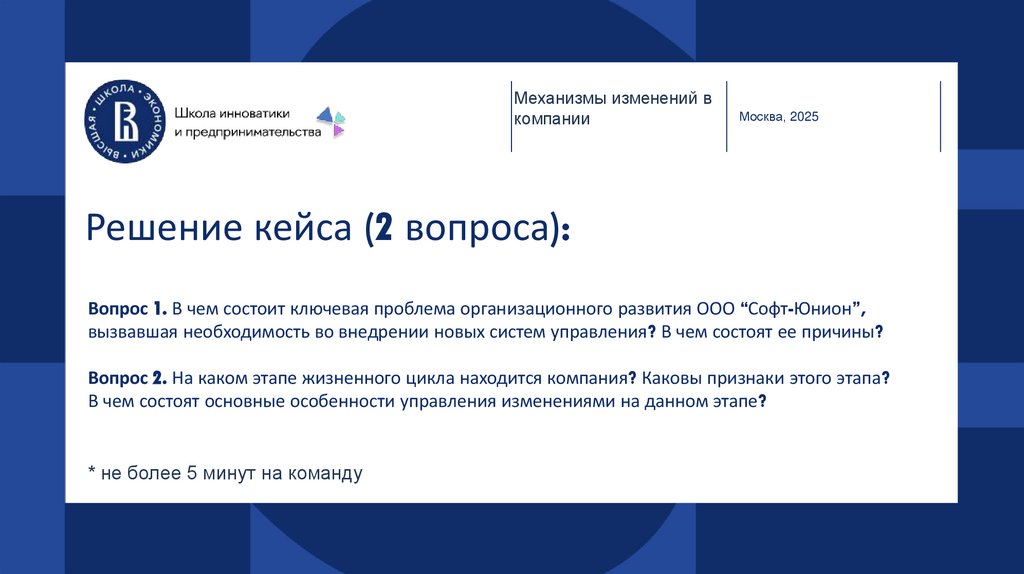 ВЫСШАЯ ШКОЛА ЭКОНОМИКИ

Школа инноватики и предпринимательства

Механизмы изменений в компании

Москва, 2025

Решение кейса (2 вопроса):

Вопрос 1. В чем состоит ключевая проблема организационного развития ООО “Софт-Юнион”, вызвавшая необходимость во внедрении новых систем управления? В чем состоят ее причины?

Вопрос 2. На каком этапе жизненного цикла находится компания? Каковы признаки этого этапа? В чем состоят основные особенности управления изменениями на данном этапе?

* не более 5 минут на команду